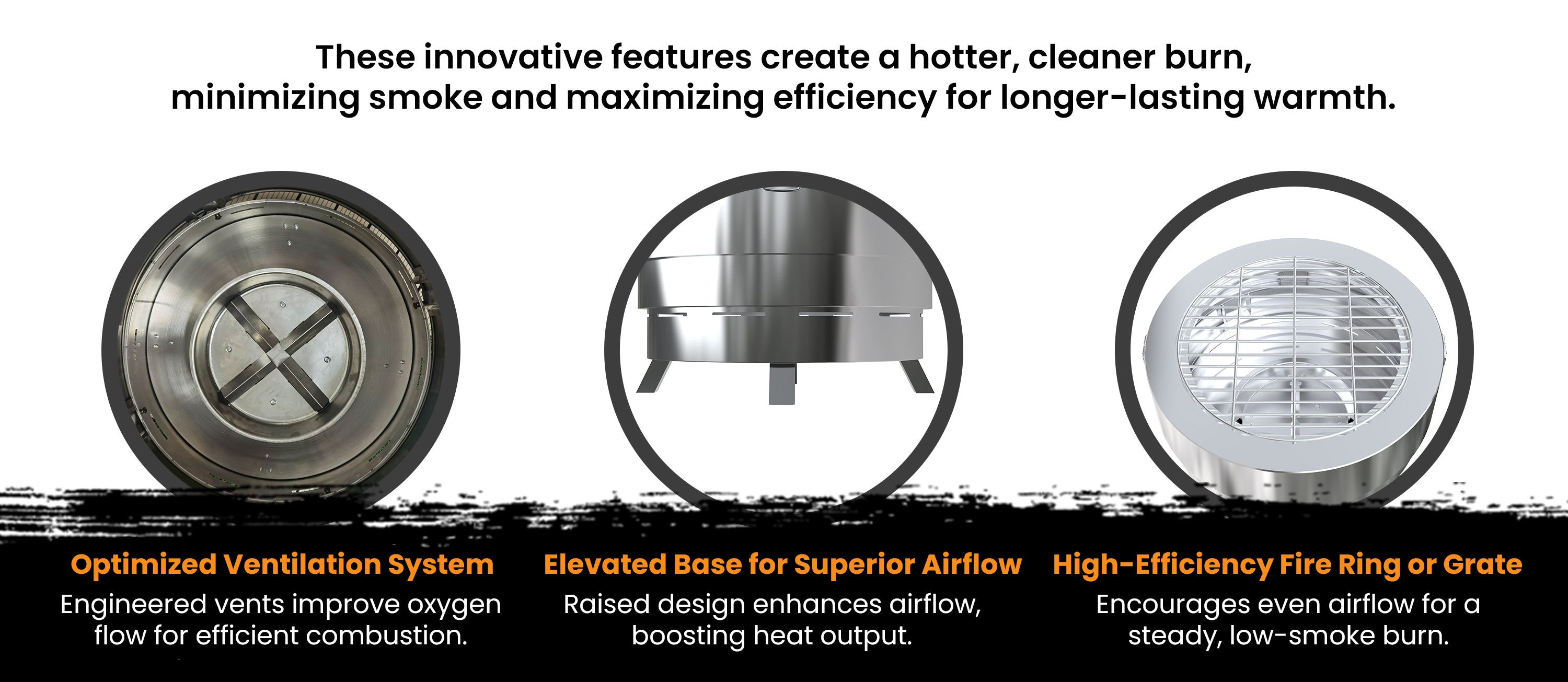 These innovative features create a hotter, cleaner burn, minimizing smoke and maximizing efficiency for longer-lasting warmth.

Optimized Ventilation System
Engineered vents improve oxygen flow for efficient combustion.

Elevated Base for Superior Airflow
Raised design enhances airflow, boosting heat output.

High-Efficiency Fire Ring or Grate
Encourages even airflow for a steady, low-smoke burn.